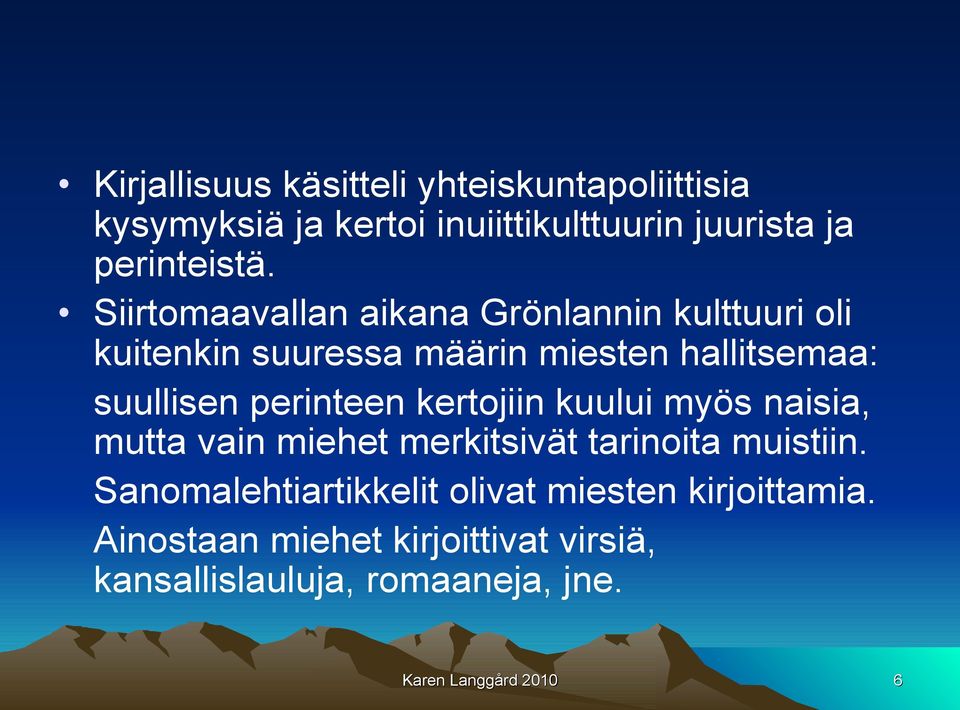 • Kirjallisuus käsitteli yhteiskuntapoliittisia kysymyksiä ja kertoi inuiittikulttuurin juurista ja perinteistä.

• Siirtomaavallan aikana Grönlannin kulttuuri oli kuitenkin suuressa määrin miesten hallitsemaa:

suullisen perinteen kertojiin kuului myös naisia, mutta vain miehet merkitsivät tarinoita muistiin.

Sanomalehtiartikkelit olivat miesten kirjoittamia.

Ainostaan miehet kirjoittivat virsiä, kansallislauluja, romaaneja, jne.

Karen Langgård 2010

6